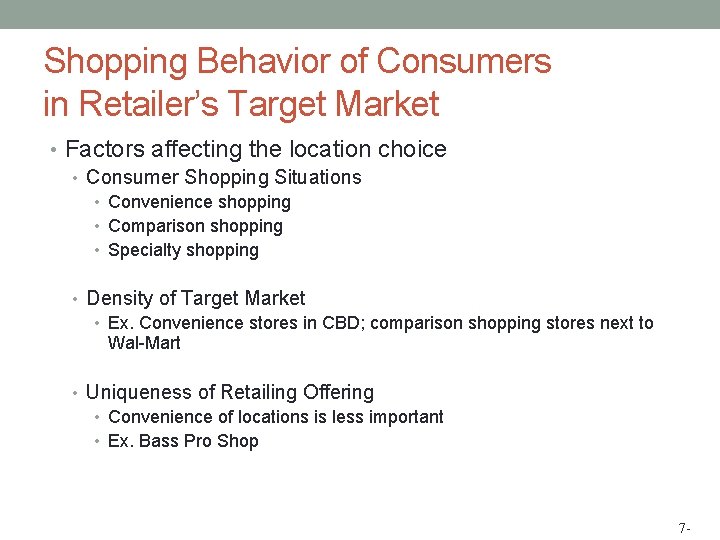 Shopping Behavior of Consumers in Retailer's Target Market

• Factors affecting the location choice
  • Consumer Shopping Situations
    • Convenience shopping
    • Comparison shopping
    • Specialty shopping

  • Density of Target Market
    • Ex. Convenience stores in CBD; comparison shopping stores next to Wal-Mart

  • Uniqueness of Retailing Offering
    • Convenience of locations is less important
    • Ex. Bass Pro Shop

7-